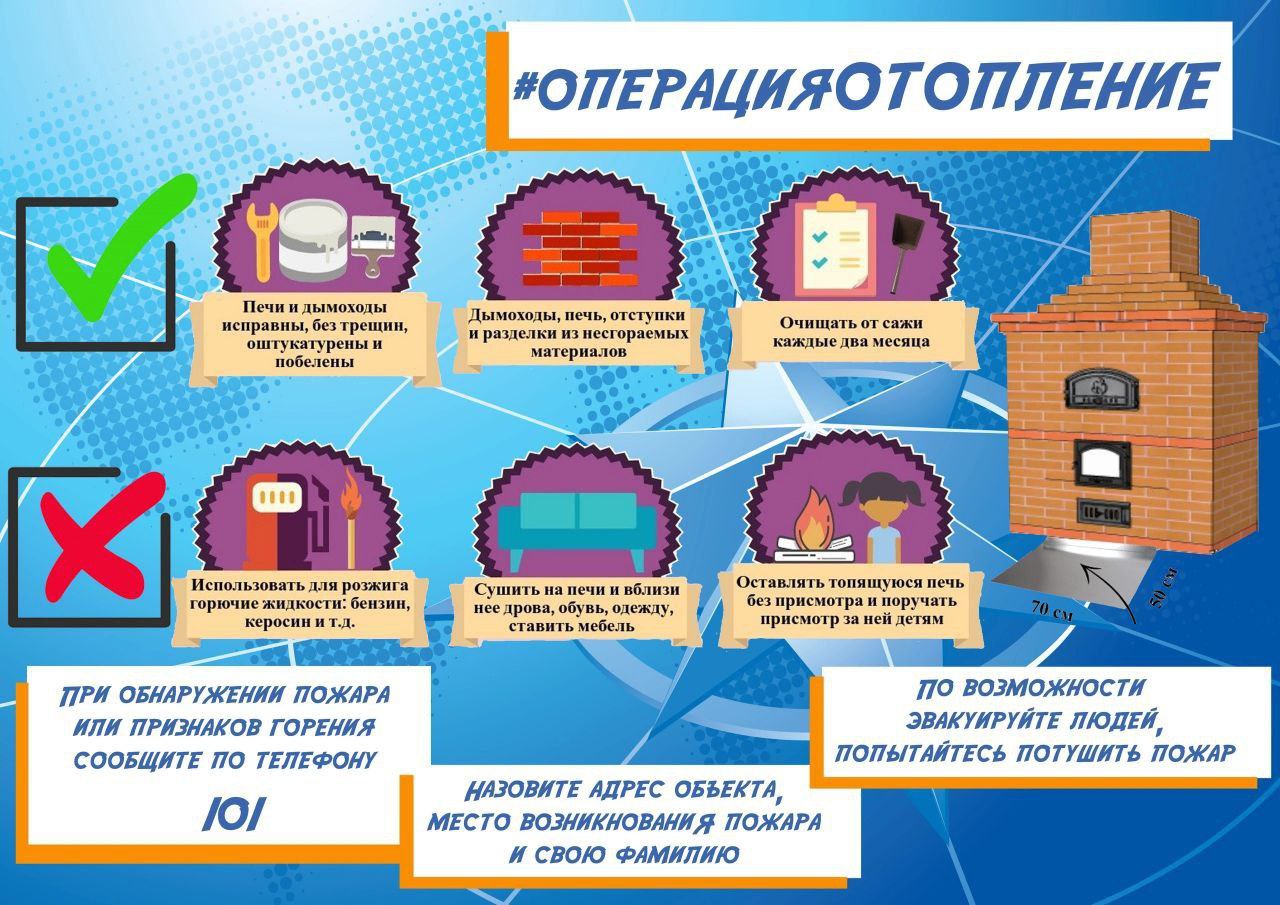 #ОПЕРАЦИЯОТОПЛЕНИЕ

Печи и дымоходы исправны, без трещин, оштукатурены и побелены

Дымоходы, печь, отступки и разделки из несгораемых материалов

Очищать от сажи каждые два месяца

Использовать для розжига горючие жидкости: бензин, керосин и т.д.

Сушить на печи и вблизи нее дрова, обувь, одежду, ставить мебель

Оставлять топящуюся печь без присмотра и поручать присмотр за ней детям

70 см

50 см

ПРИ ОБНАРУЖЕНИИ ПОЖАРА ИЛИ ПРИЗНАКОВ ГОРЕНИЯ СООБЩИТЕ ПО ТЕЛЕФОНУ

101

НАЗОВИТЕ АДРЕС ОБЪЕКТА, МЕСТО ВОЗНИКНОВАНИЯ ПОЖАРА И СВОЮ ФАМИЛИЮ

ПО ВОЗМОЖНОСТИ ЭВАКУИРУЙТЕ ЛЮДЕЙ, ПОПЫТАЙТЕСЬ ПОТУШИТЬ ПОЖАР